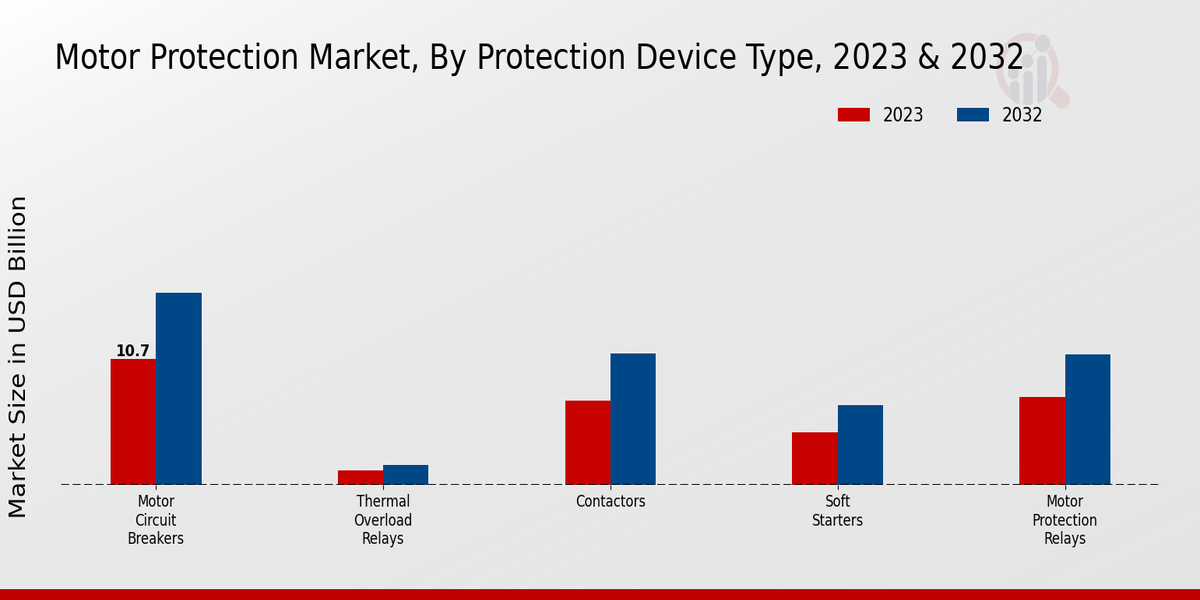 Motor Protection Market, By Protection Device Type, 2023 & 2032

2023
2032

Market Size in USD Billion

10.7

Motor Circuit Breakers
Thermal Overload Relays
Contactors
Soft Starters
Motor Protection Relays